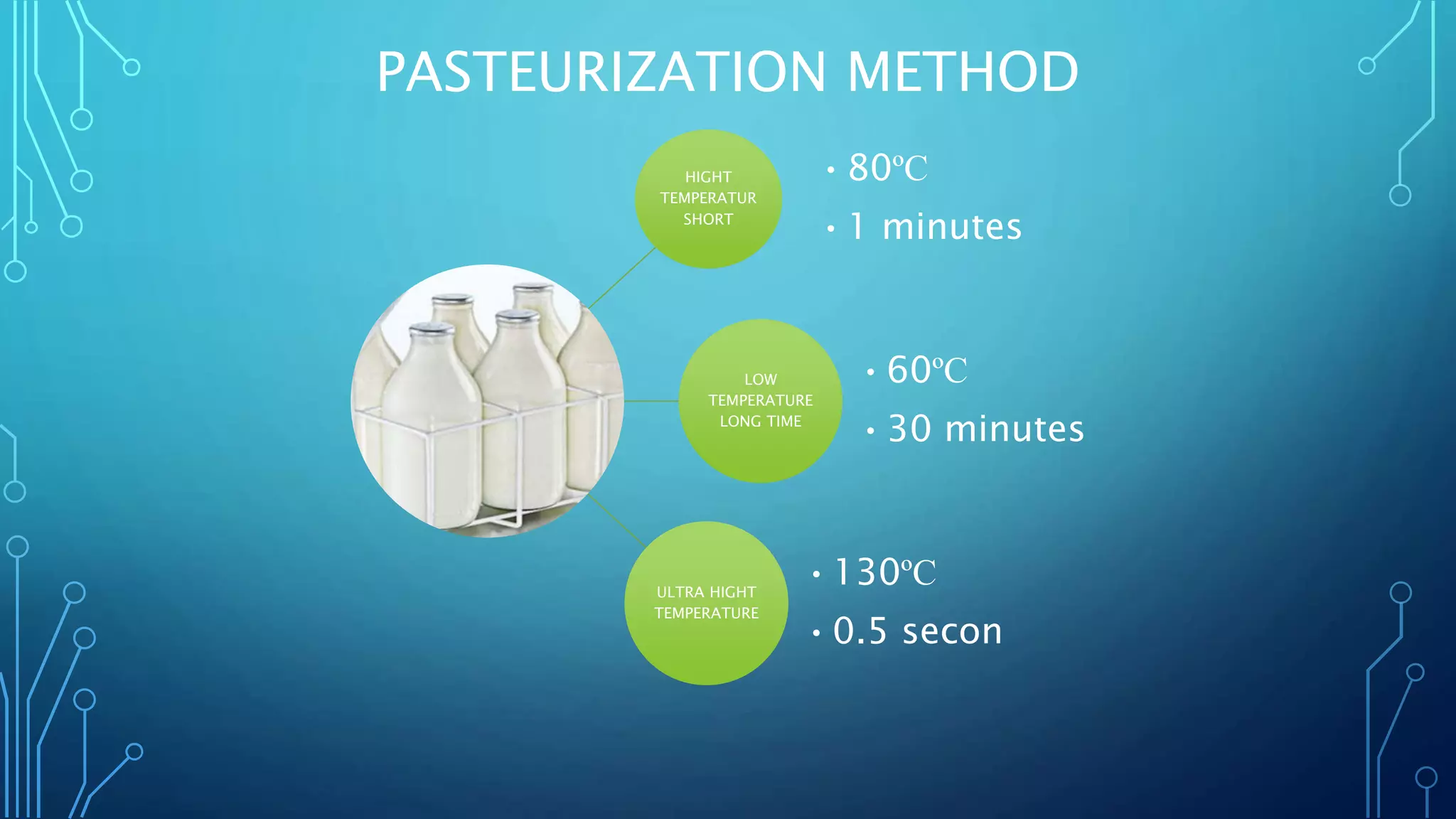 PASTEURIZATION METHOD

HIGHT TEMPERATUR SHORT

• 80ºC
• 1 minutes

LOW TEMPERATURE LONG TIME

• 60ºC
• 30 minutes

ULTRA HIGHT TEMPERATURE

• 130ºC
• 0.5 secon